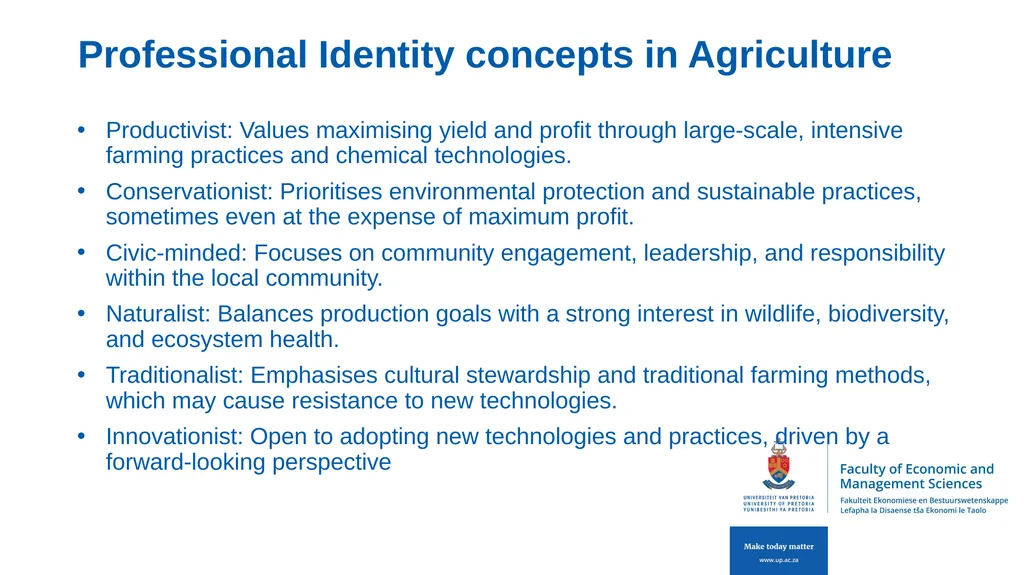 Professional Identity concepts in Agriculture

• Productivist: Values maximising yield and profit through large-scale, intensive farming practices and chemical technologies.

• Conservationist: Prioritises environmental protection and sustainable practices, sometimes even at the expense of maximum profit.

• Civic-minded: Focuses on community engagement, leadership, and responsibility within the local community.

• Naturalist: Balances production goals with a strong interest in wildlife, biodiversity, and ecosystem health.

• Traditionalist: Emphasises cultural stewardship and traditional farming methods, which may cause resistance to new technologies.

• Innovationist: Open to adopting new technologies and practices, driven by a forward-looking perspective

UNIVERSITEIT VAN PRETORIA
UNIVERSITY OF PRETORIA
YUNIBESITHI YA PRETORIA

Faculty of Economic and Management Sciences
Fakulteit Ekonomiese en Bestuurswetenskappe
Lefapha la Disaense tša Ekonomi le Taolo

Make today matter
www.up.ac.za